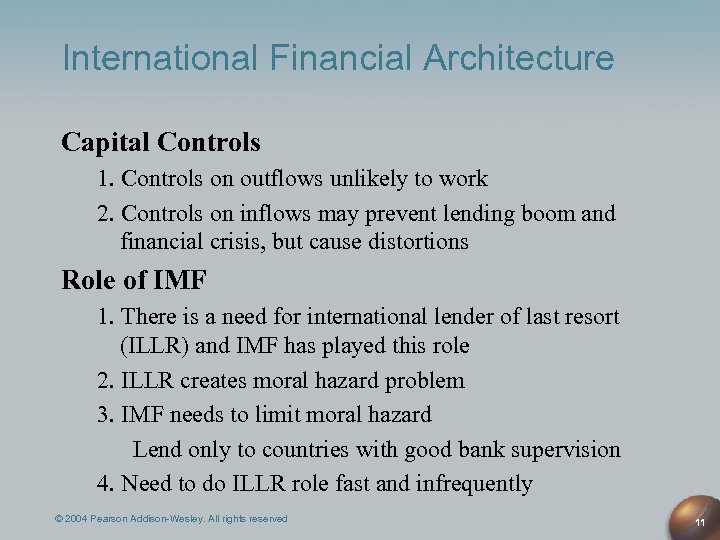 International Financial Architecture

Capital Controls

1. Controls on outflows unlikely to work

2. Controls on inflows may prevent lending boom and financial crisis, but cause distortions

Role of IMF

1. There is a need for international lender of last resort (ILLR) and IMF has played this role

2. ILLR creates moral hazard problem

3. IMF needs to limit moral hazard

Lend only to countries with good bank supervision

4. Need to do ILLR role fast and infrequently

© 2004 Pearson Addison-Wesley. All rights reserved

11